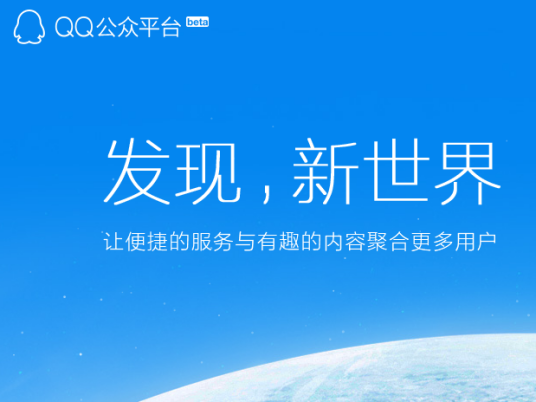 QQ公众平台 beta

发现，新世界

让便捷的服务与有趣的内容聚合更多用户